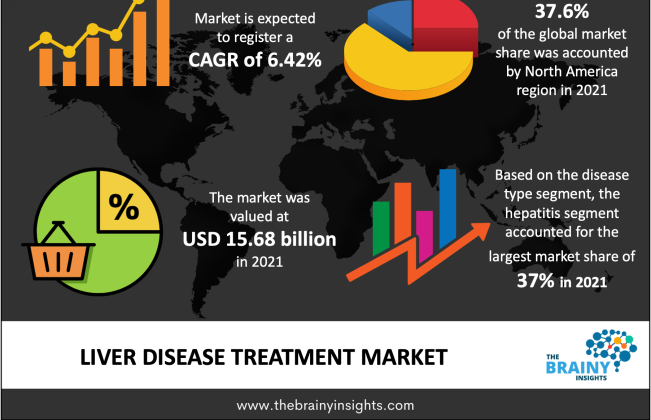 Market is expected to register a CAGR of 6.42%

37.6% of the global market share was accounted by North America region in 2021

%

The market was valued at USD 15.68 billion in 2021

Based on the disease type segment, the hepatitis segment accounted for the largest market share of 37% in 2021

LIVER DISEASE TREATMENT MARKET

THE BRAINY INSIGHTS

www.thebrainyinsights.com